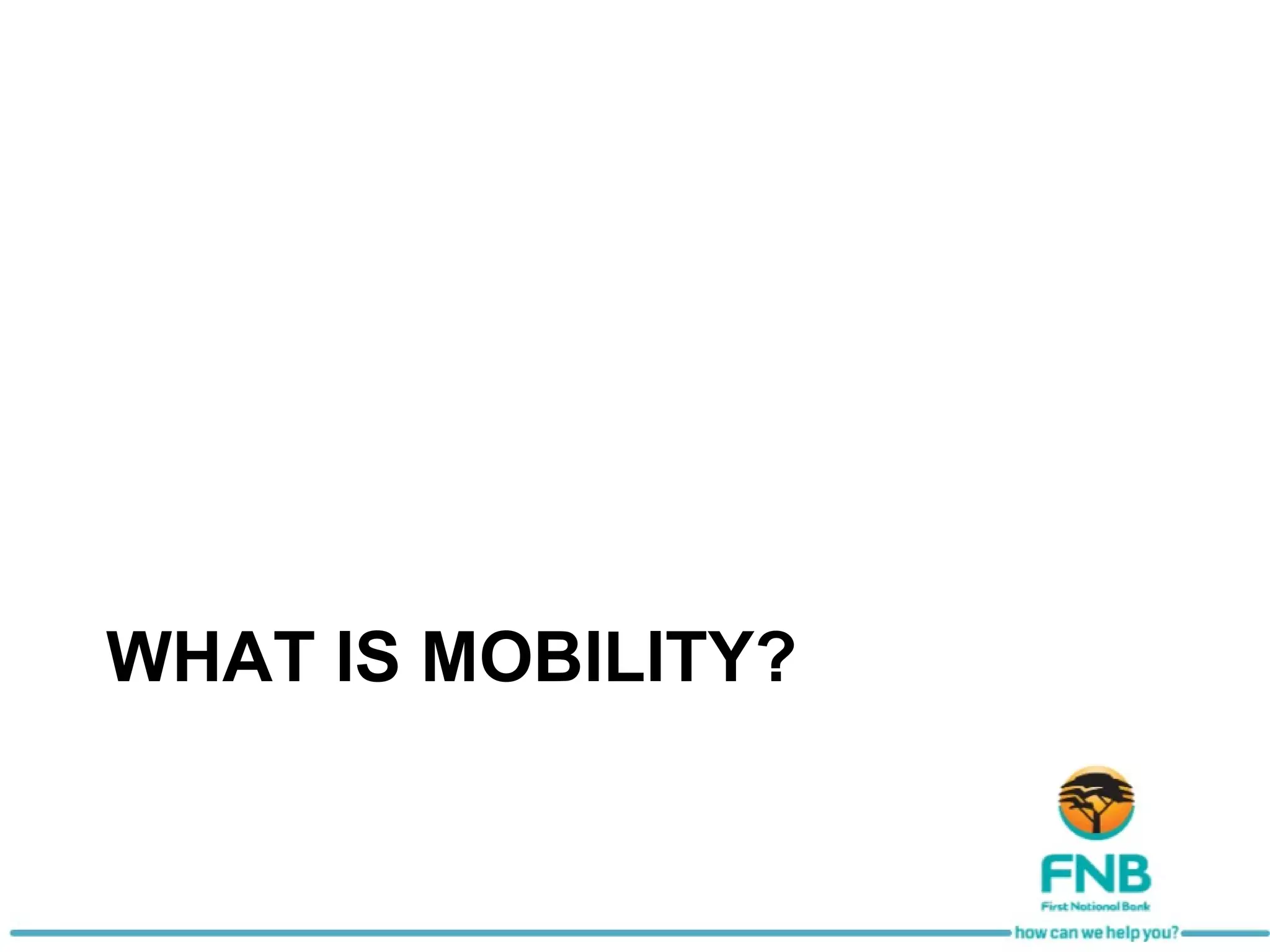 WHAT IS MOBILITY?

FNB
First National Bank
how can we help you?